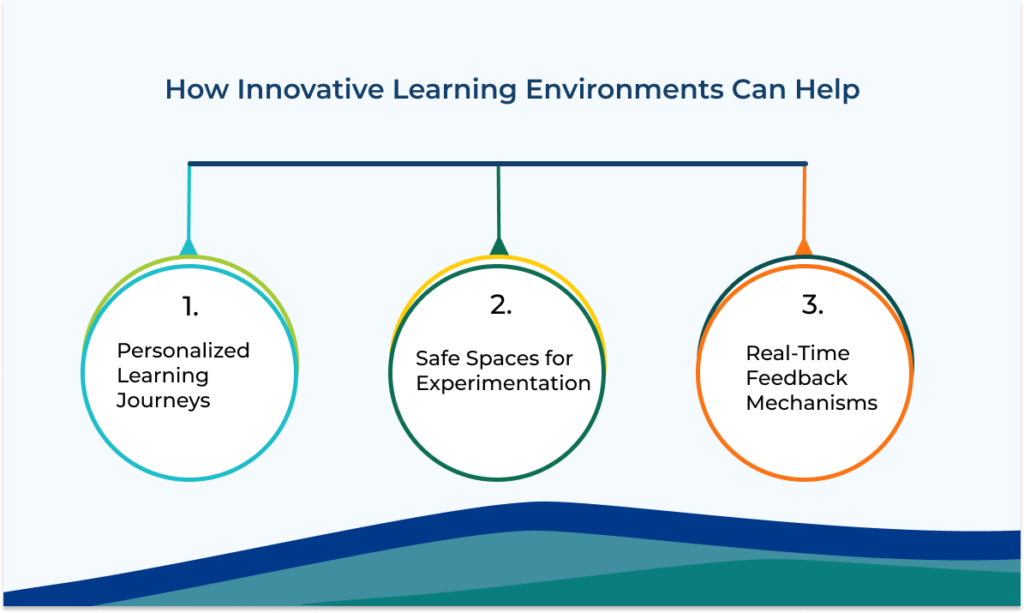 How Innovative Learning Environments Can Help

1.

Personalized Learning Journeys

2.

Safe Spaces for Experimentation

3.

Real-Time Feedback Mechanisms